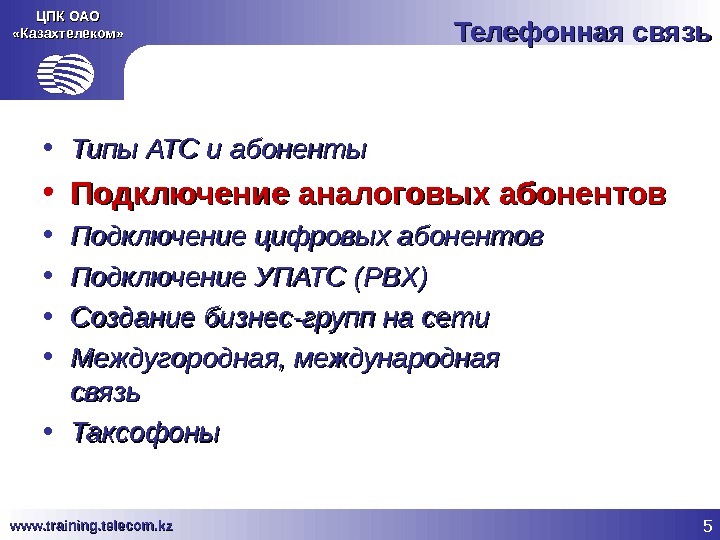 ЦПК ОАО «Казахтелеком»

Телефонная связь

• Типы АТС и абоненты
• Подключение аналоговых абонентов
• Подключение цифровых абонентов
• Подключение УПАТС (PBX)
• Создание бизнес-групп на сети
• Междугородная, международная связь
• Таксофоны

www.training.telecom.kz

5